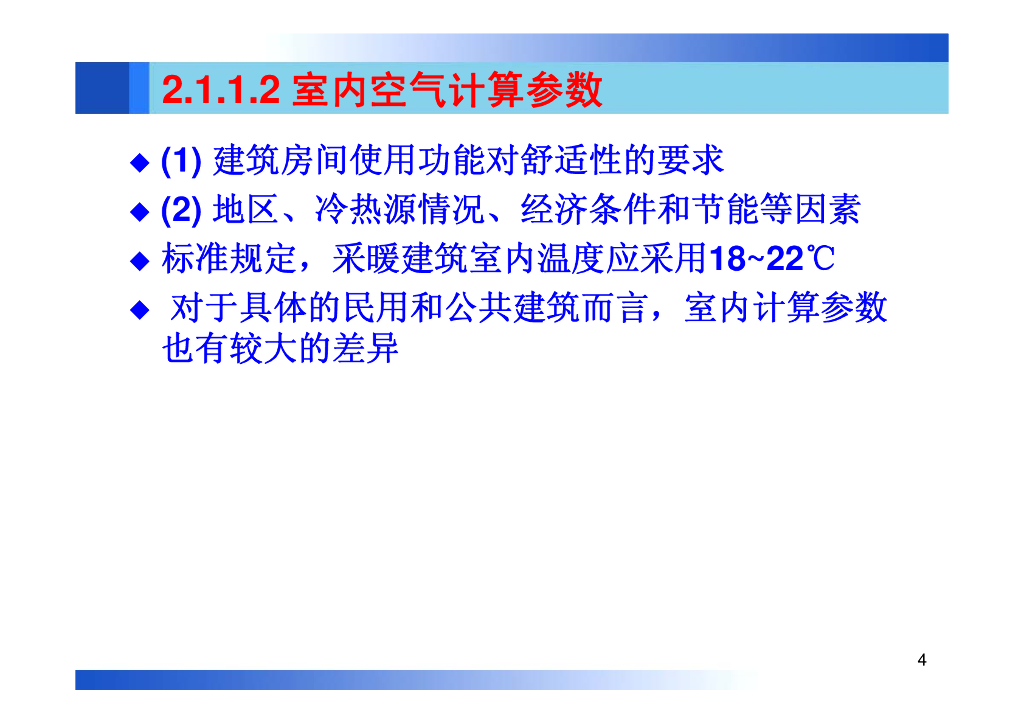 2.1.1.2 室内空气计算参数

◆ (1) 建筑房间使用功能对舒适性的要求

◆ (2) 地区、冷热源情况、经济条件和节能等因素

◆ 标准规定，采暖建筑室内温度应采用18~22℃

◆ 对于具体的民用和公共建筑而言，室内计算参数也有较大的差异

4